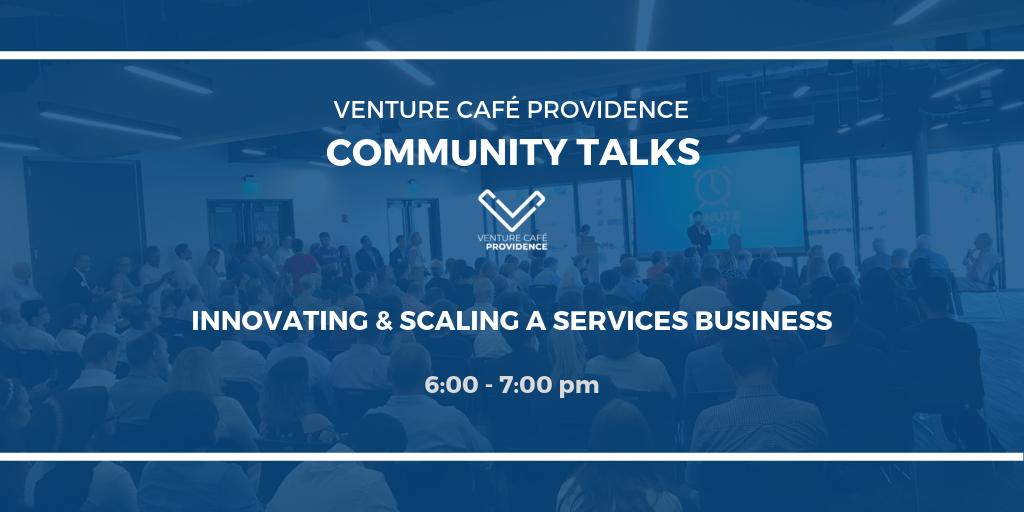 VENTURE CAFÉ PROVIDENCE
COMMUNITY TALKS

VENTURE CAFÉ
PROVIDENCE

INNOVATING & SCALING A SERVICES BUSINESS

6:00 - 7:00 pm